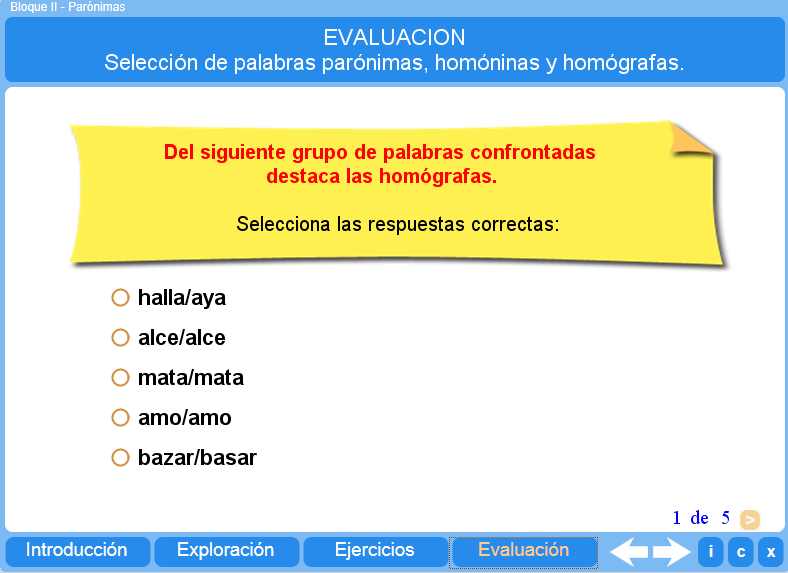 Bloque II - Parónimas

EVALUACION
Selección de palabras parónimas, homóninas y homógrafas.

Del siguiente grupo de palabras confrontadas destaca las homógrafas.

Selecciona las respuestas correctas:

halla/aya

alce/alce

mata/mata

amo/amo

bazar/basar

1 de 5 >

Introducción Exploración Ejercicios Evaluación i c x